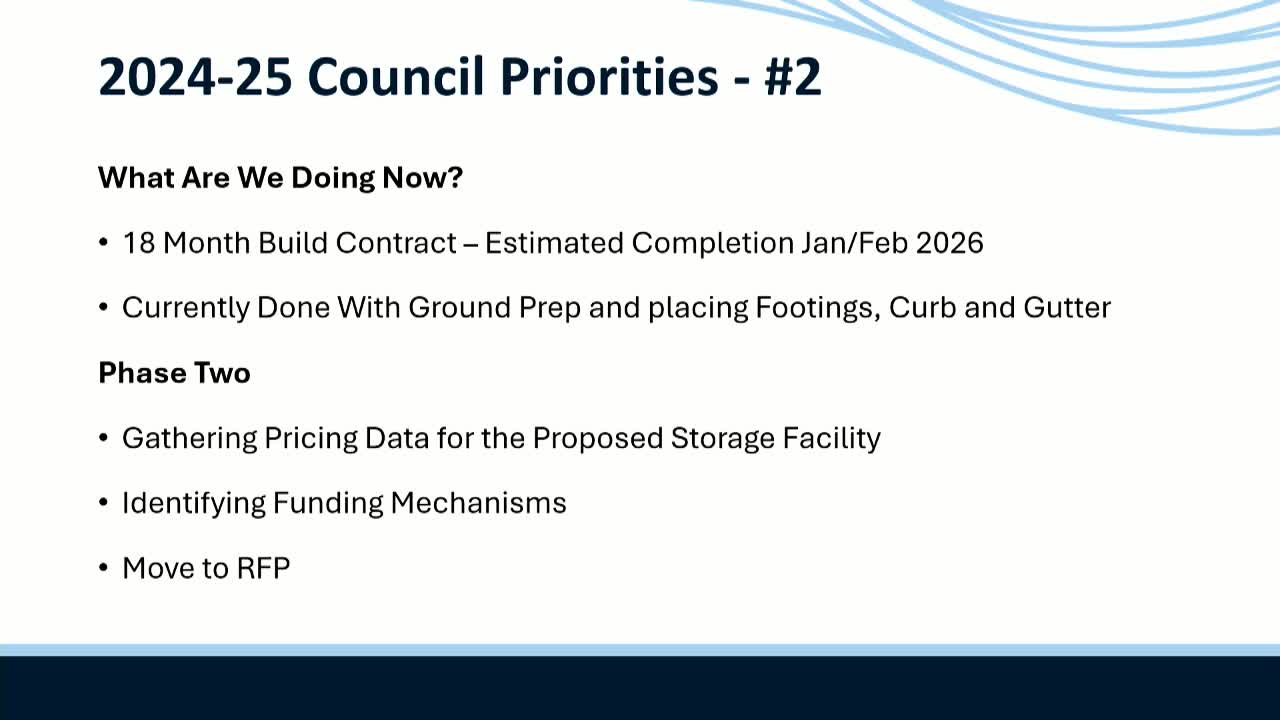 2024-25 Council Priorities - #2

What Are We Doing Now?

• 18 Month Build Contract – Estimated Completion Jan/Feb 2026

• Currently Done With Ground Prep and placing Footings, Curb and Gutter

Phase Two

• Gathering Pricing Data for the Proposed Storage Facility

• Identifying Funding Mechanisms

• Move to RFP